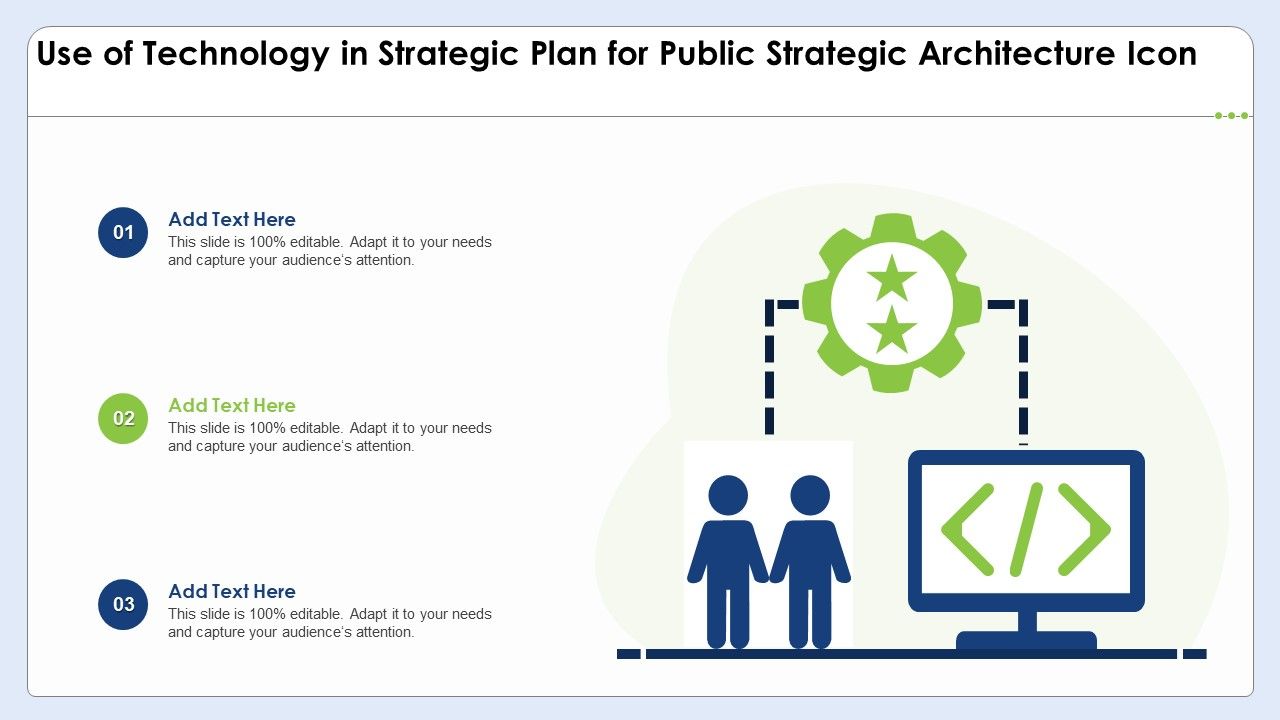 Use of Technology in Strategic Plan for Public Strategic Architecture Icon

01
Add Text Here
This slide is 100% editable. Adapt it to your needs and capture your audience's attention.

02
Add Text Here
This slide is 100% editable. Adapt it to your needs and capture your audience's attention.

03
Add Text Here
This slide is 100% editable. Adapt it to your needs and capture your audience's attention.

</>